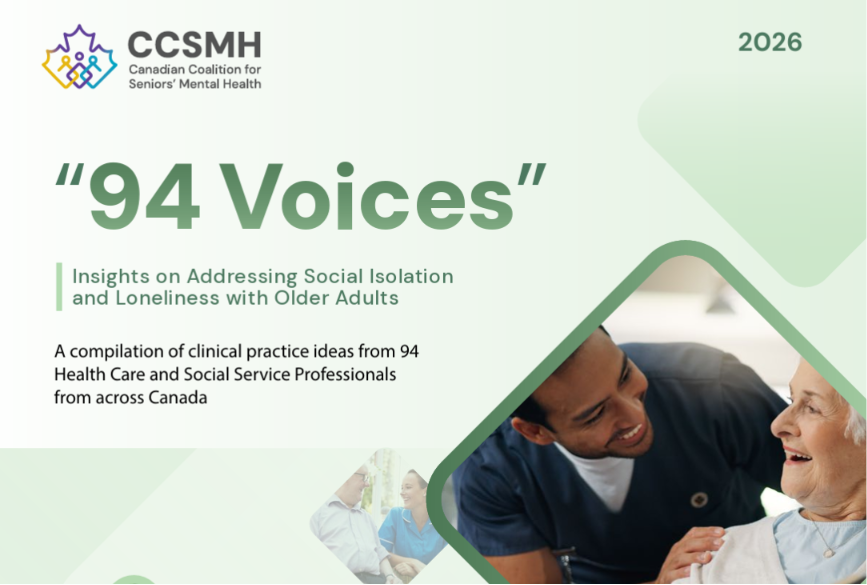 CCSMH
Canadian Coalition for Seniors' Mental Health

2026

"94 Voices"

Insights on Addressing Social Isolation and Loneliness with Older Adults

A compilation of clinical practice ideas from 94 Health Care and Social Service Professionals from across Canada